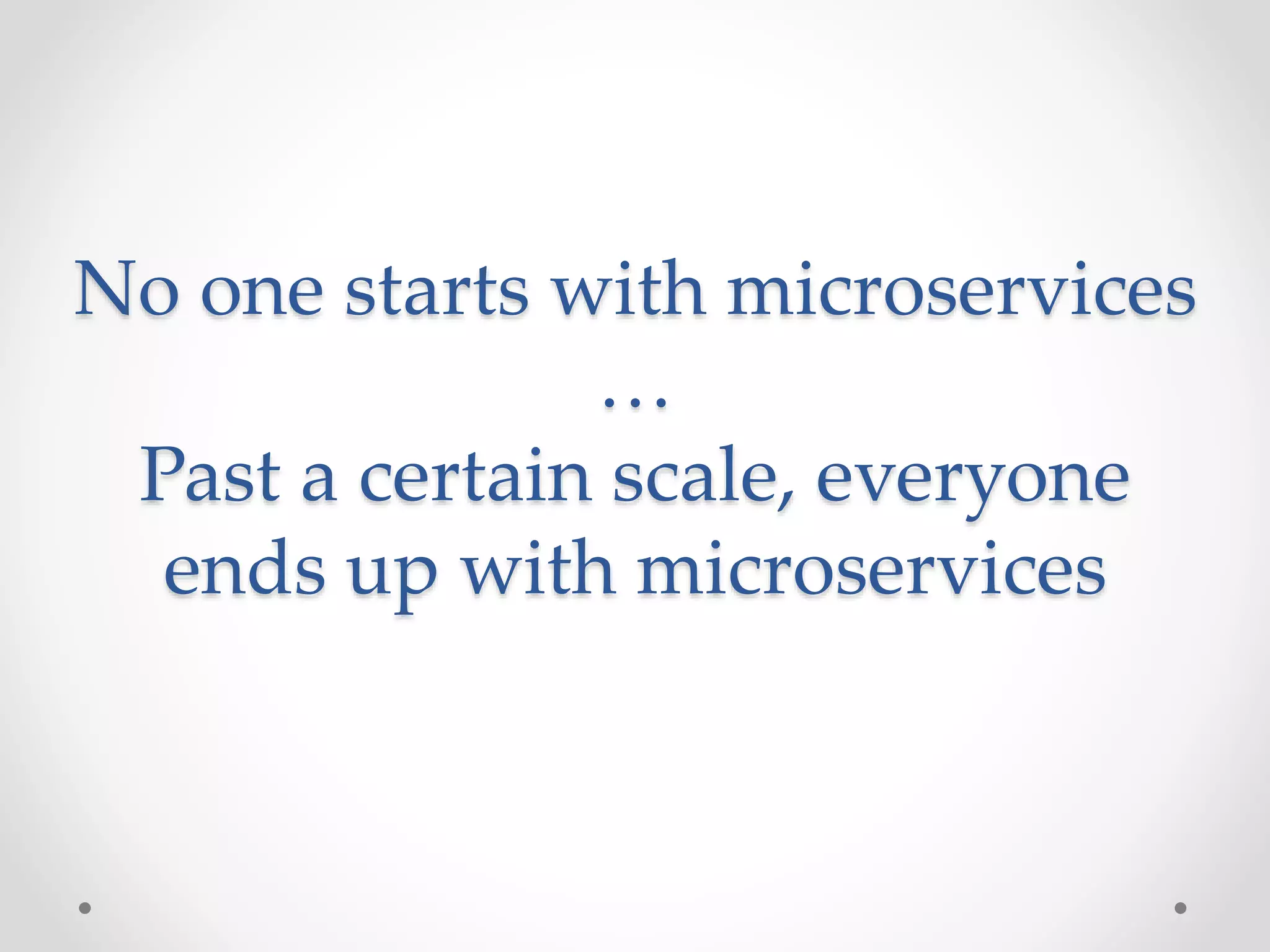 No one starts with microservices

…

Past a certain scale, everyone ends up with microservices